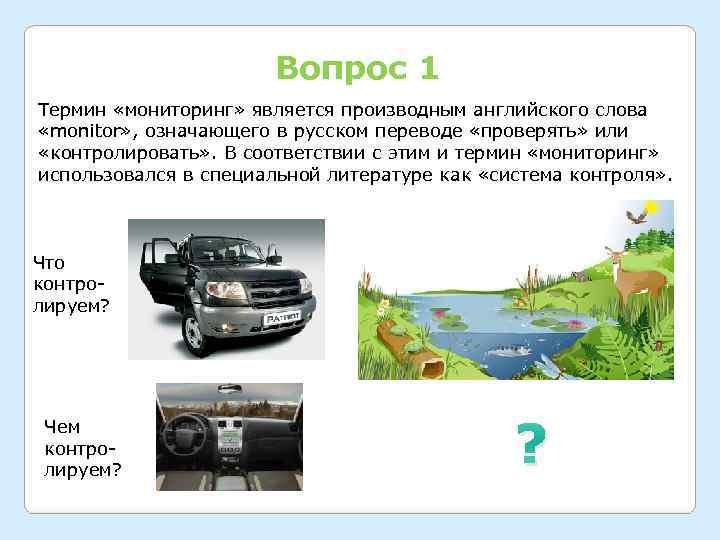 Вопрос 1

Термин «мониторинг» является производным английского слова «monitor», означающего в русском переводе «проверять» или «контролировать». В соответствии с этим и термин «мониторинг» использовался в специальной литературе как «система контроля».

Что контролируем?

PATRIOT

Чем контролируем?

?